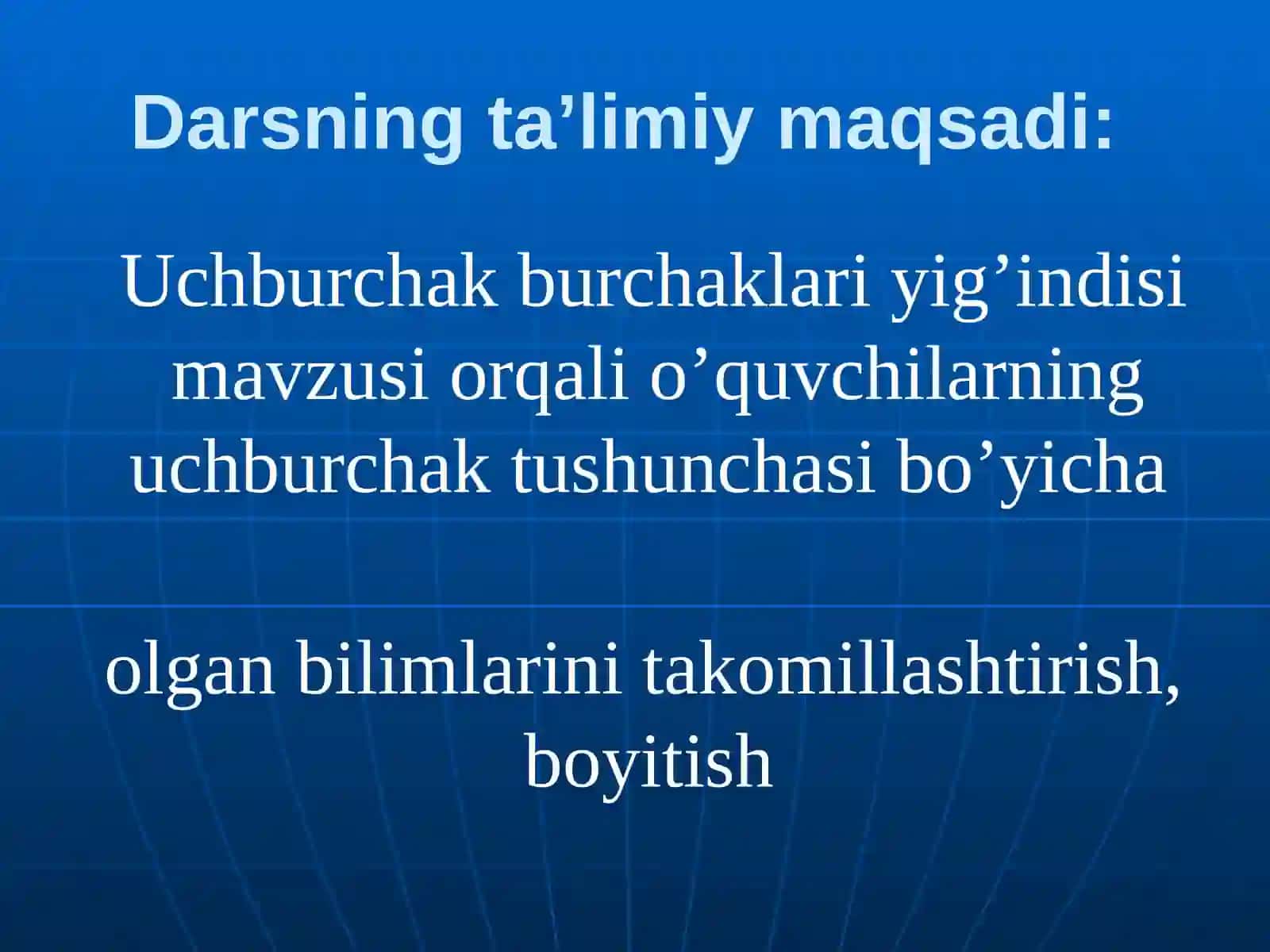 Darsning ta’limiy maqsadi:

Uchburchak burchaklari yig’indisi mavzusi orqali o’quvchilarning uchburchak tushunchasi bo’yicha

olgan bilimlarini takomillashtirish, boyitish